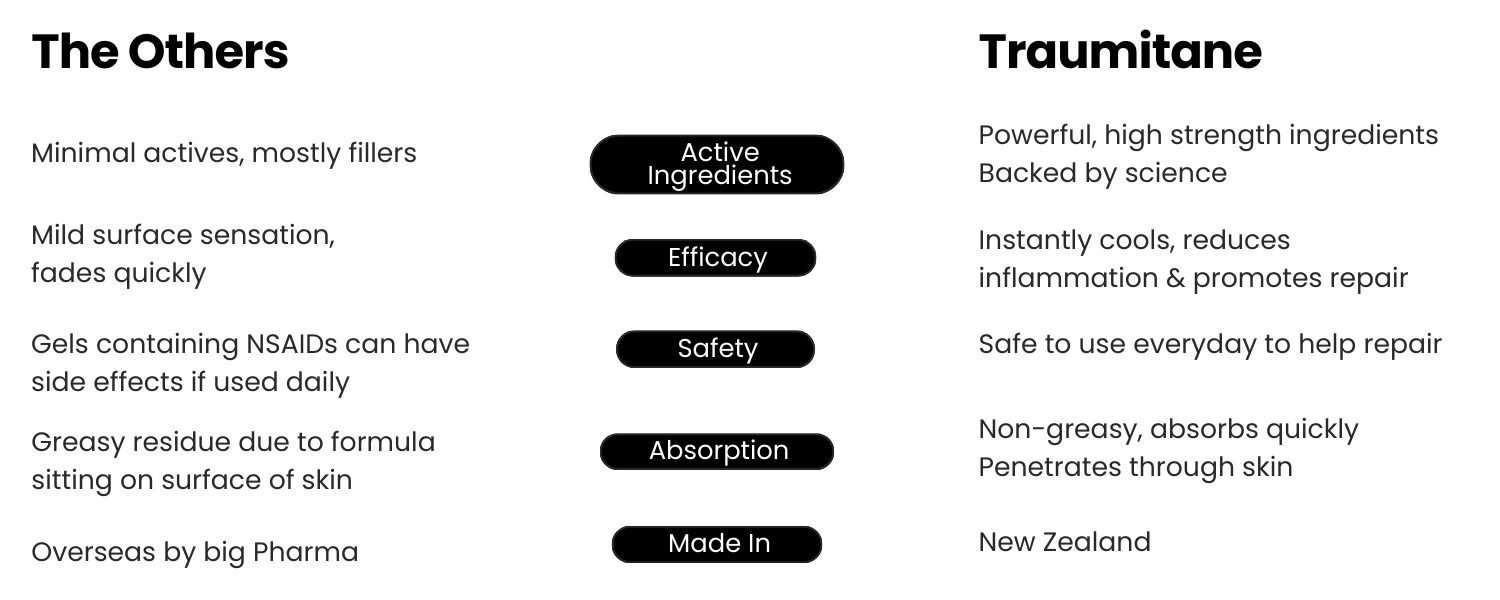 | The Others | | Traumitane |
|---|---|---|
| Minimal actives, mostly fillers | Active Ingredients | Powerful, high strength ingredients Backed by science |
| Mild surface sensation, fades quickly | Efficacy | Instantly cools, reduces inflammation & promotes repair |
| Gels containing NSAIDs can have side effects if used daily | Safety | Safe to use everyday to help repair |
| Greasy residue due to formula sitting on surface of skin | Absorption | Non-greasy, absorbs quickly Penetrates through skin |
| Overseas by big Pharma | Made In | New Zealand |